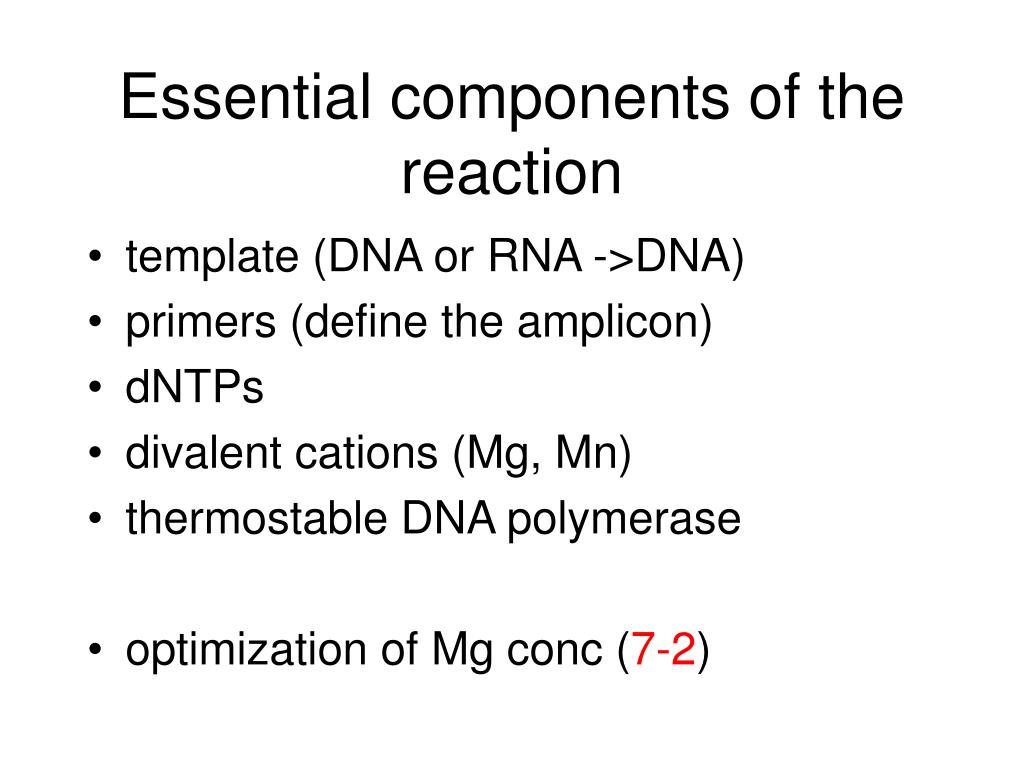 Essential components of the reaction

• template (DNA or RNA ->DNA)
• primers (define the amplicon)
• dNTPs
• divalent cations (Mg, Mn)
• thermostable DNA polymerase

• optimization of Mg conc (7-2)